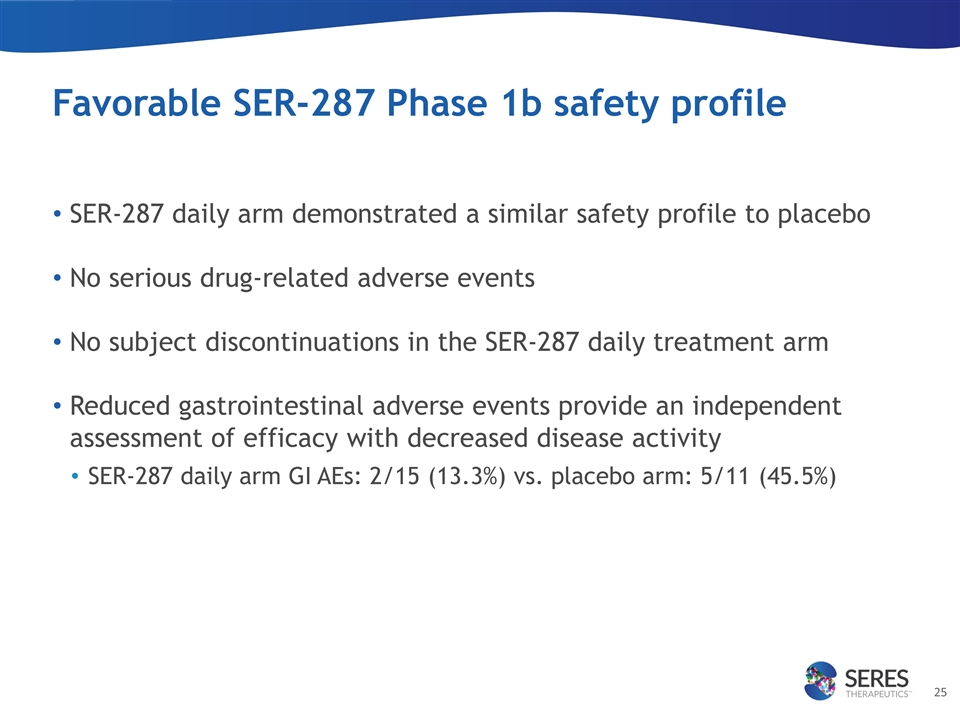 Favorable SER-287 Phase 1b safety profile

• SER-287 daily arm demonstrated a similar safety profile to placebo

• No serious drug-related adverse events

• No subject discontinuations in the SER-287 daily treatment arm

• Reduced gastrointestinal adverse events provide an independent assessment of efficacy with decreased disease activity
 • SER-287 daily arm GI AEs: 2/15 (13.3%) vs. placebo arm: 5/11 (45.5%)

SERES THERAPEUTICS™

25